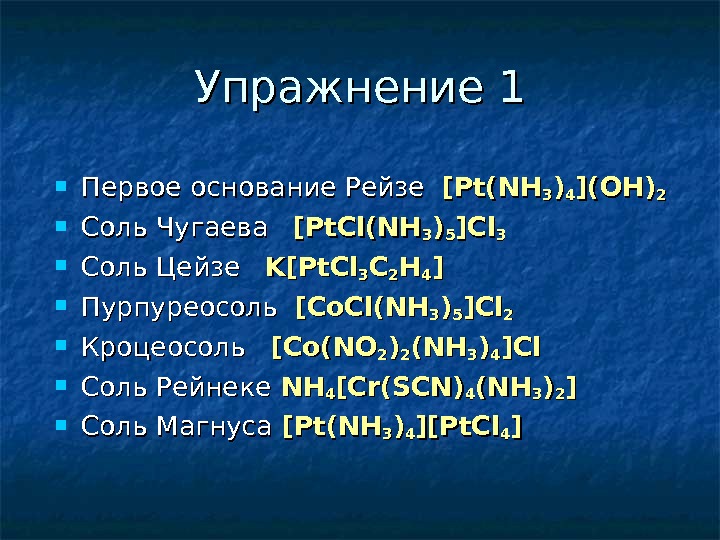 Упражнение 1

- Первое основание Рейзе $[Pt(NH_3)_4](OH)_2$
- Соль Чугаева $[PtCl(NH_3)_5]Cl_3$
- Соль Цейзе $K[PtCl_3C_2H_4]$
- Пурпуреосоль $[CoCl(NH_3)_5]Cl_2$
- Кроцеосоль $[Co(NO_2)_2(NH_3)_4]Cl$
- Соль Рейнеке $NH_4[Cr(SCN)_4(NH_3)_2]$
- Соль Магнуса $[Pt(NH_3)_4][PtCl_4]$